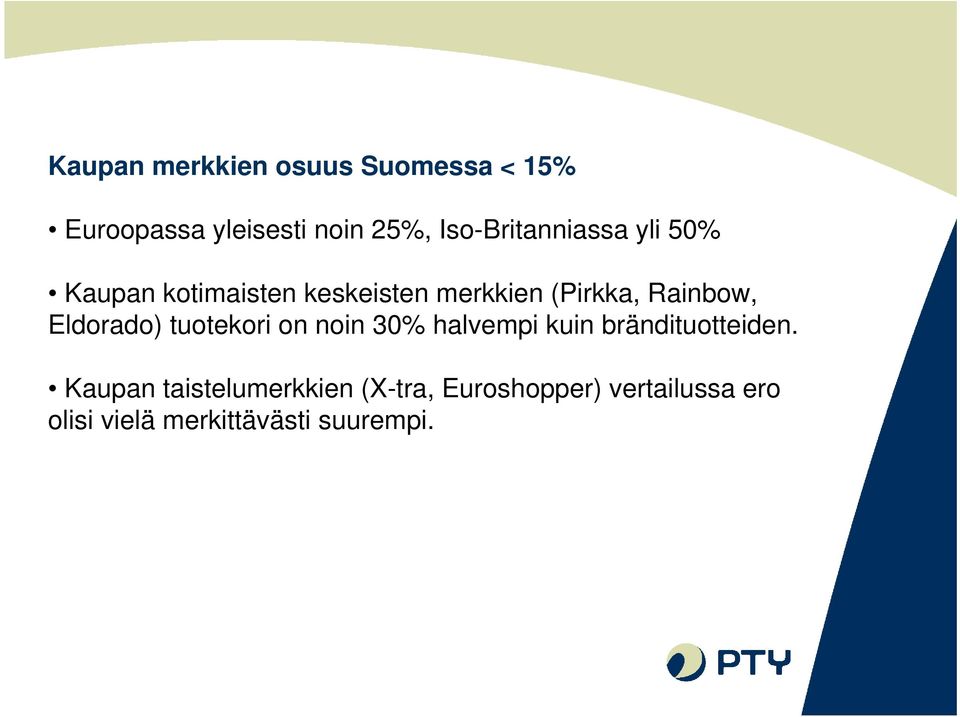 Kaupan merkkien osuus Suomessa < 15%

• Euroopassa yleisesti noin 25%, Iso-Britanniassa yli 50%

• Kaupan kotimaisten keskeisten merkkien (Pirkka, Rainbow, Eldorado) tuotekori on noin 30% halvempi kuin brändituotteiden.

• Kaupan taistelumerkkien (X-tra, Euroshopper) vertailussa ero olisi vielä merkittävästi suurempi.

PTY